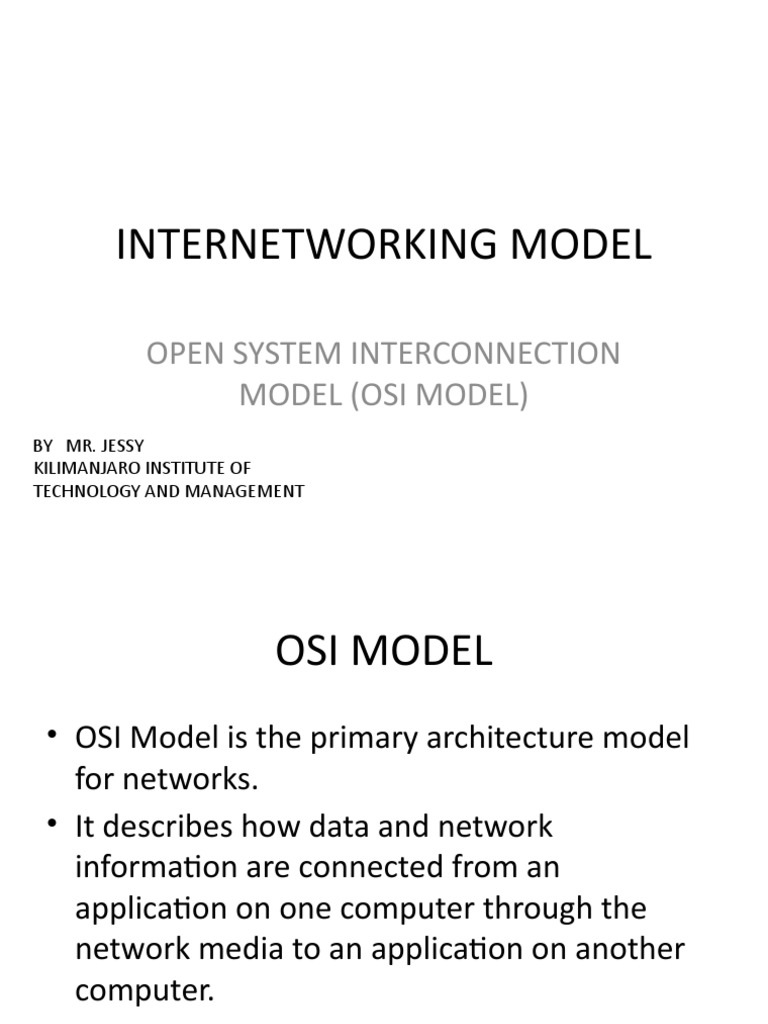 INTERNETWORKING MODEL

OPEN SYSTEM INTERCONNECTION MODEL (OSI MODEL)

BY MR. JESSY
KILIMANJARO INSTITUTE OF TECHNOLOGY AND MANAGEMENT

OSI MODEL

• OSI Model is the primary architecture model for networks.
• It describes how data and network information are connected from an application on one computer through the network media to an application on another computer.